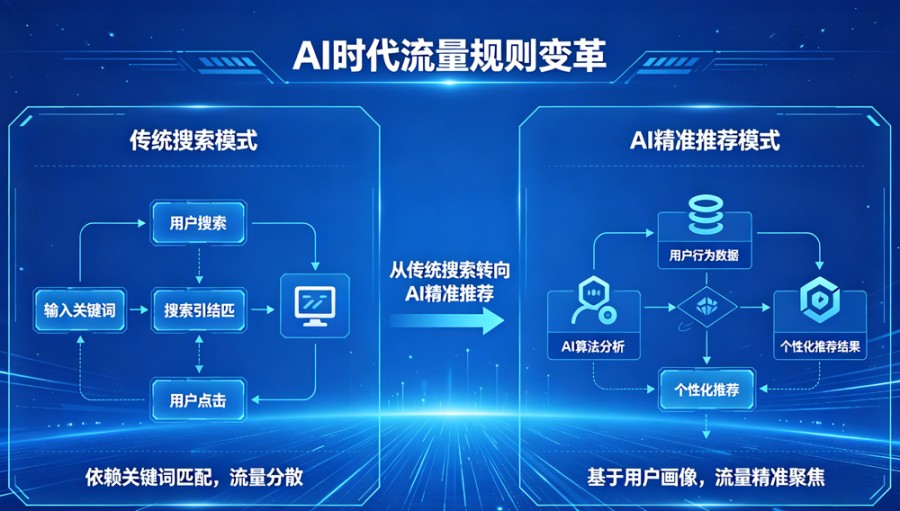 AI时代流量规则变革

传统搜索模式

用户搜索

输入关键词

搜索引结匹

用户点击

依赖关键词匹配，流量分散

从传统搜索转向
AI精准推荐

AI精准推荐模式

用户行为数据

AI算法分析

个性化推荐结果

个性化推荐

基于用户画像，流量精准聚焦